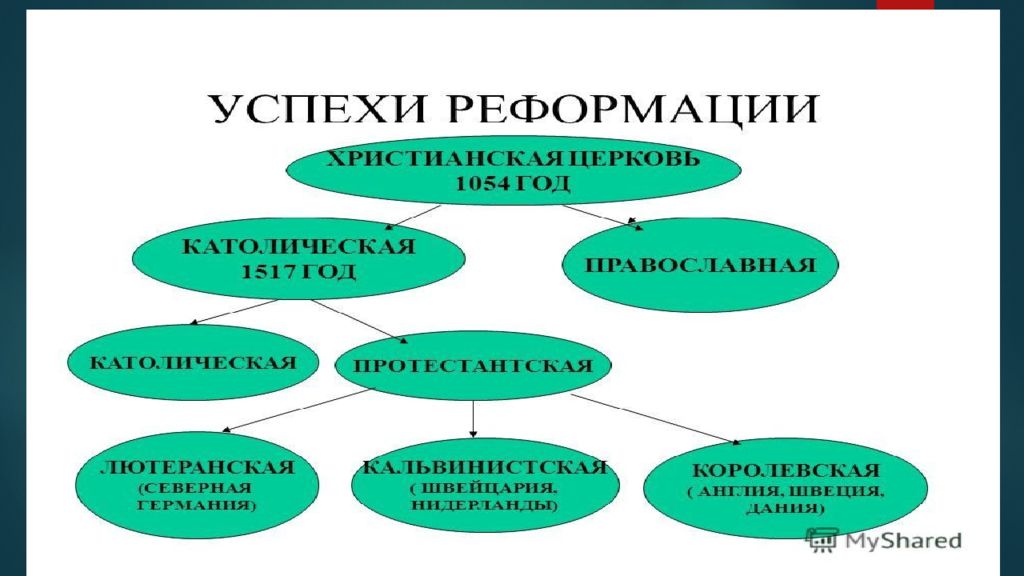 УСПЕХИ РЕФОРМАЦИИ

ХРИСТИАНСКАЯ ЦЕРКОВЬ 1054 ГОД

КАТОЛИЧЕСКАЯ 1517 ГОД

ПРАВОСЛАВНАЯ

КАТОЛИЧЕСКАЯ

ПРОТЕСТАНТСКАЯ

ЛЮТЕРАНСКАЯ (СЕВЕРНАЯ ГЕРМАНИЯ)

КАЛЬВИНИСТСКАЯ ( ШВЕЙЦАРИЯ, НИДЕРЛАНДЫ)

КОРОЛЕВСКАЯ ( АНГЛИЯ, ШВЕЦИЯ, ДАНИЯ)

MyShared